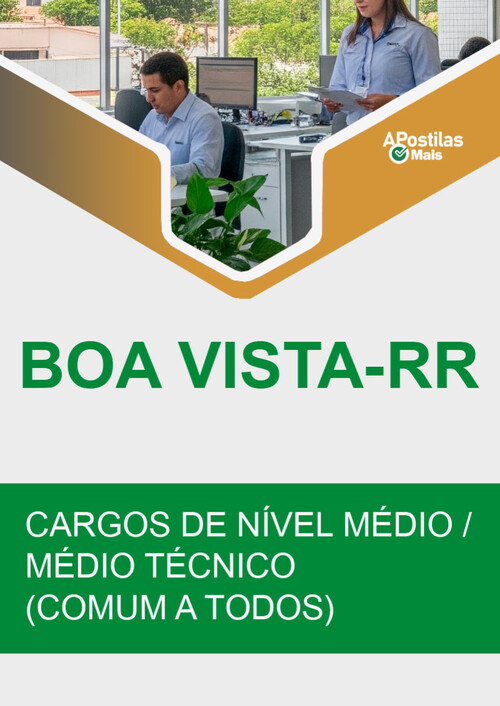 APostilas Mais

BOA VISTA-RR

CARGOS DE NÍVEL MÉDIO / MÉDIO TÉCNICO (COMUM A TODOS)